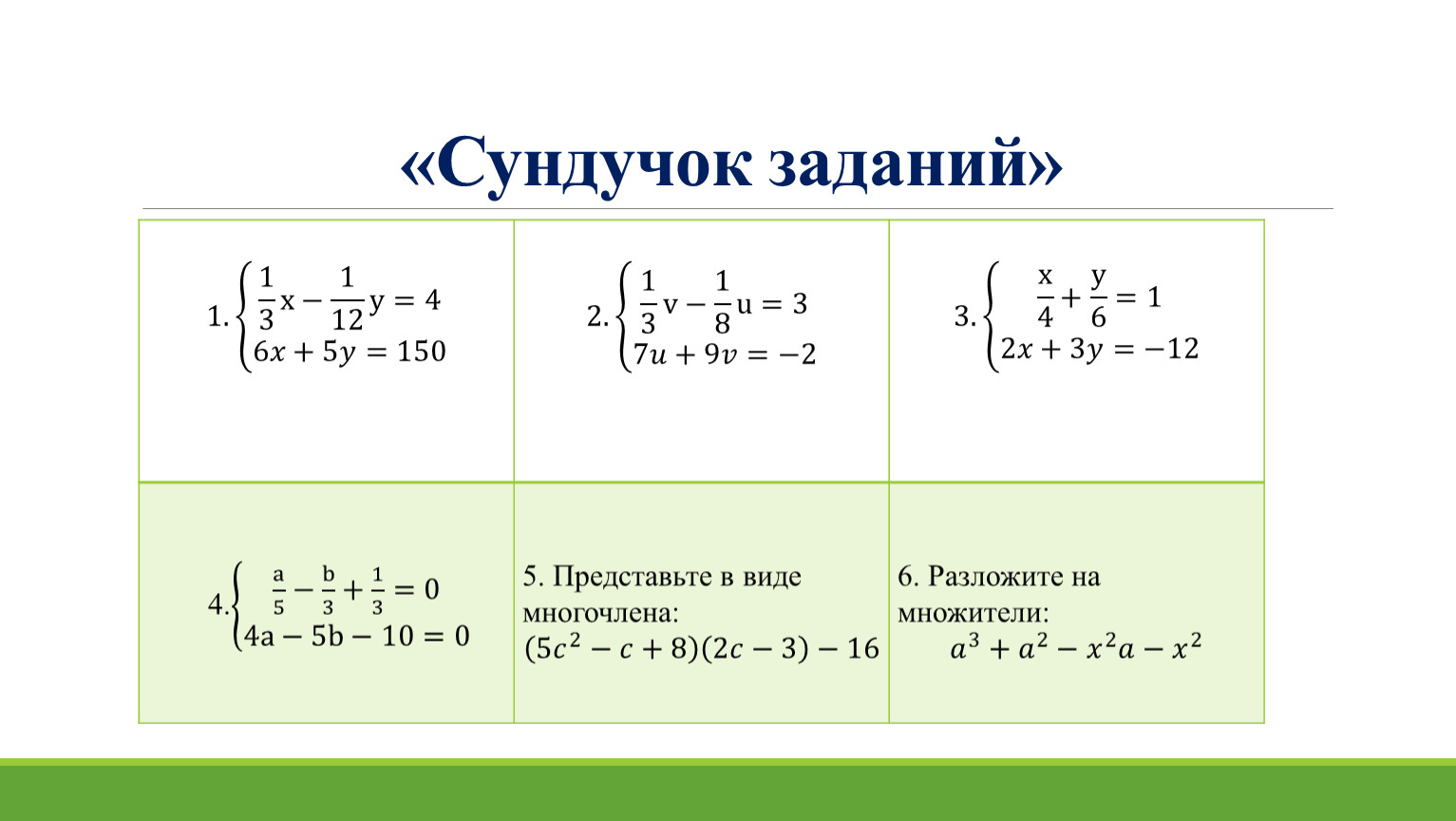 «Сундучок заданий»

| | | |
|---|---|---|
| 1. $\begin{cases} \frac{1}{3}x - \frac{1}{12}y = 4 \\ 6x + 5y = 150 \end{cases}$ | 2. $\begin{cases} \frac{1}{3}v - \frac{1}{8}u = 3 \\ 7u + 9v = -2 \end{cases}$ | 3. $\begin{cases} \frac{x}{4} + \frac{y}{6} = 1 \\ 2x + 3y = -12 \end{cases}$ |
| 4. $\begin{cases} \frac{a}{5} - \frac{b}{3} + \frac{1}{3} = 0 \\ 4a - 5b - 10 = 0 \end{cases}$ | 5. Представьте в виде многочлена: $(5c^2 - c + 8)(2c - 3) - 16$ | 6. Разложите на множители: $a^3 + a^2 - x^2a - x^2$ |